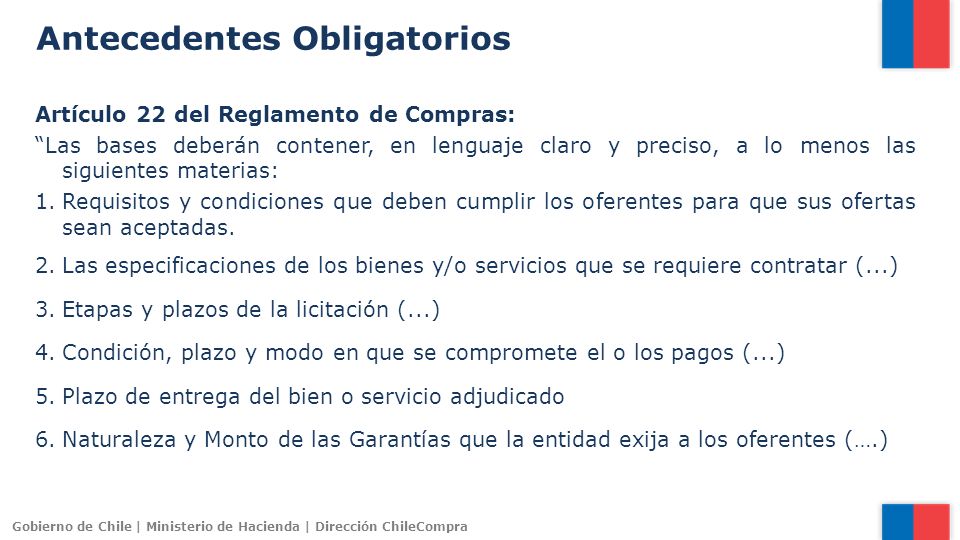 Antecedentes Obligatorios

Artículo 22 del Reglamento de Compras:

“Las bases deberán contener, en lenguaje claro y preciso, a lo menos las siguientes materias:

1. Requisitos y condiciones que deben cumplir los oferentes para que sus ofertas sean aceptadas.

2. Las especificaciones de los bienes y/o servicios que se requiere contratar (...)

3. Etapas y plazos de la licitación (...)

4. Condición, plazo y modo en que se compromete el o los pagos (...)

5. Plazo de entrega del bien o servicio adjudicado

6. Naturaleza y Monto de las Garantías que la entidad exija a los oferentes (….)

Gobierno de Chile | Ministerio de Hacienda | Dirección ChileCompra